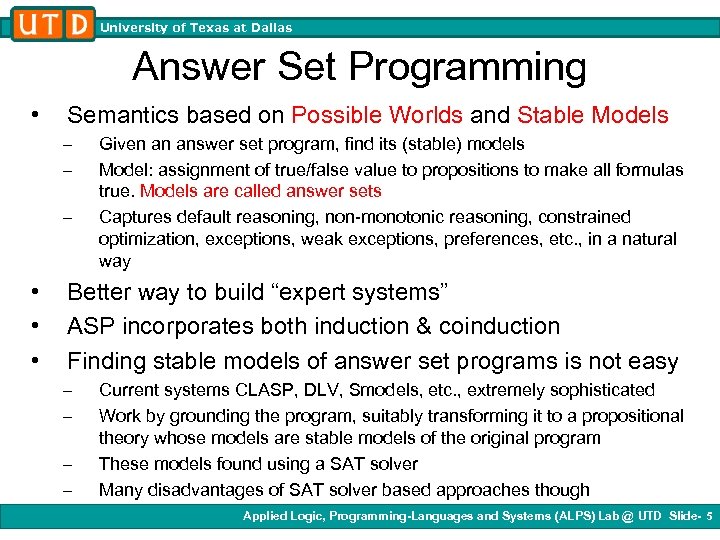 UTD University of Texas at Dallas

Answer Set Programming

• Semantics based on Possible Worlds and Stable Models
– Given an answer set program, find its (stable) models
– Model: assignment of true/false value to propositions to make all formulas true. Models are called answer sets
– Captures default reasoning, non-monotonic reasoning, constrained optimization, exceptions, weak exceptions, preferences, etc., in a natural way

• Better way to build “expert systems”

• ASP incorporates both induction & coinduction

• Finding stable models of answer set programs is not easy
– Current systems CLASP, DLV, Smodels, etc., extremely sophisticated
– Work by grounding the program, suitably transforming it to a propositional theory whose models are stable models of the original program
– These models found using a SAT solver
– Many disadvantages of SAT solver based approaches though

Applied Logic, Programming-Languages and Systems (ALPS) Lab @ UTD Slide- 5